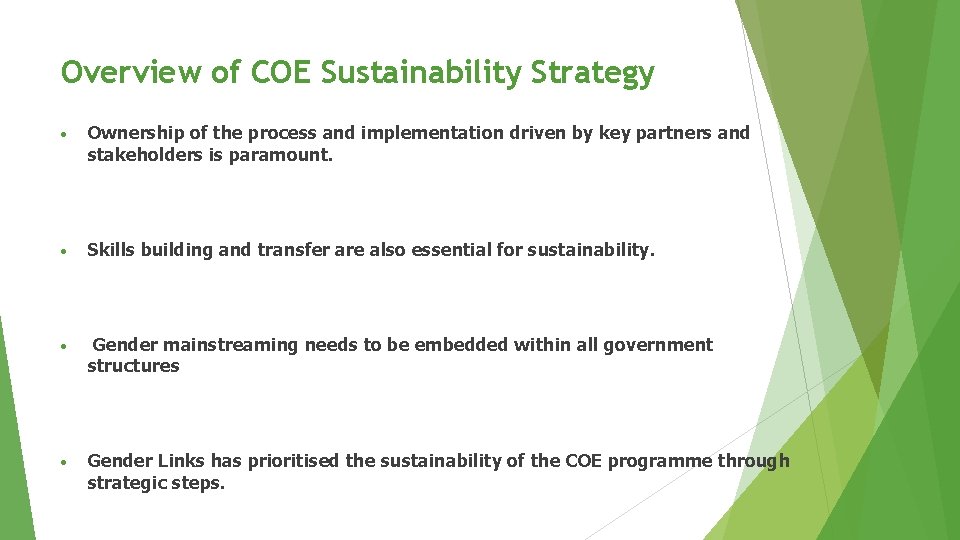 Overview of COE Sustainability Strategy

• Ownership of the process and implementation driven by key partners and stakeholders is paramount.

• Skills building and transfer are also essential for sustainability.

• Gender mainstreaming needs to be embedded within all government structures

• Gender Links has prioritised the sustainability of the COE programme through strategic steps.